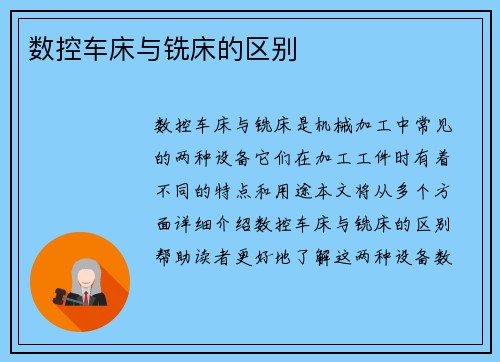 数控车床与铣床的区别

数控车床与铣床是机械加工中常见的两种设备它们在加工工件时有着不同的特点和用途本文将从多个方面详细介绍数控车床与铣床的区别帮助读者更好地了解这两种设备数